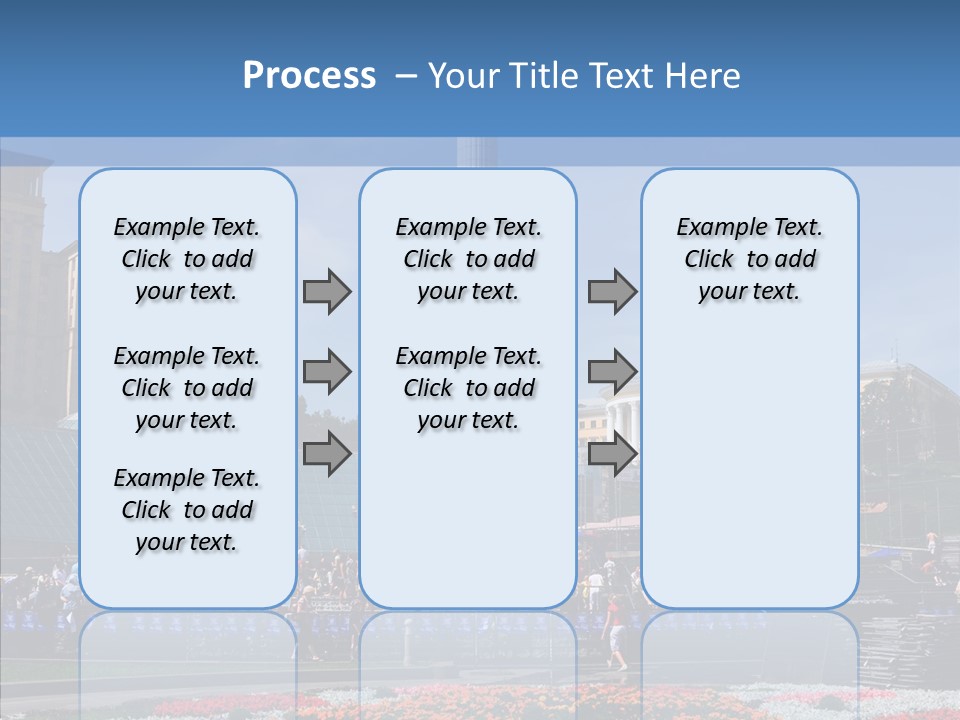 Process – Your Title Text Here

Example Text. Click to add your text.

Example Text. Click to add your text.

Example Text. Click to add your text.

Example Text. Click to add your text.

Example Text. Click to add your text.

Example Text. Click to add your text.